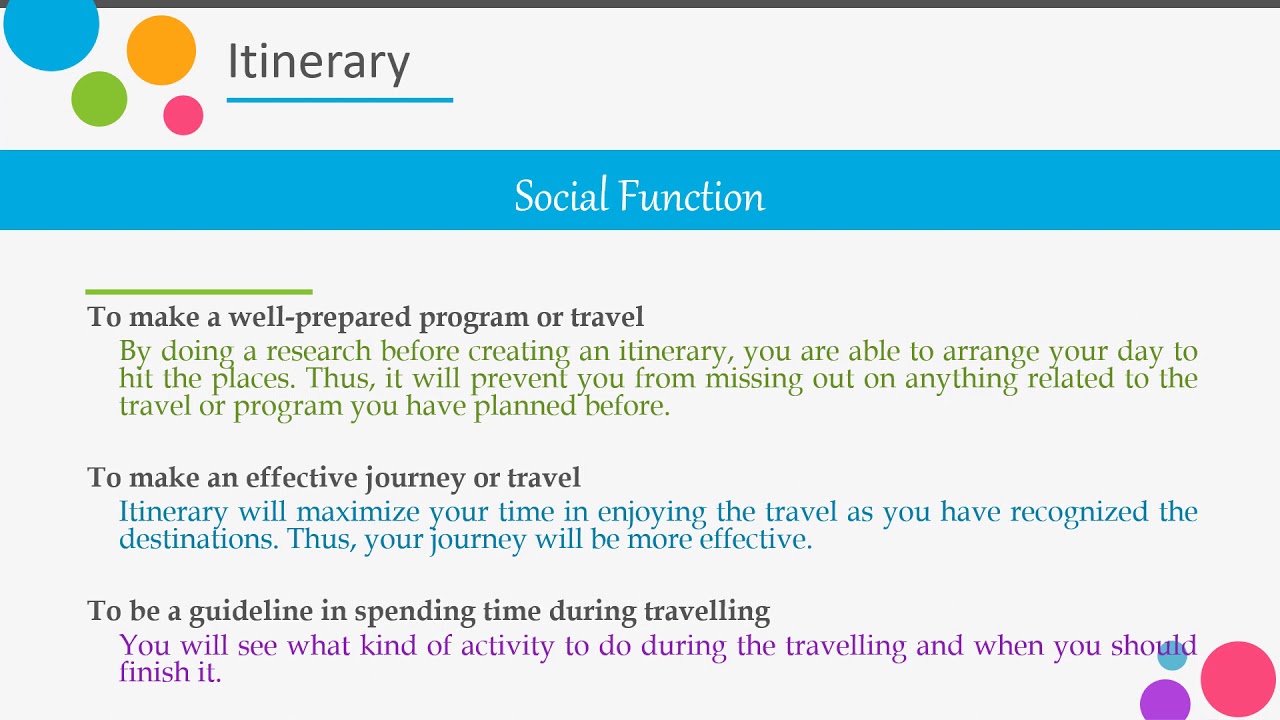 Itinerary

Social Function

To make a well-prepared program or travel

By doing a research before creating an itinerary, you are able to arrange your day to hit the places. Thus, it will prevent you from missing out on anything related to the travel or program you have planned before.

To make an effective journey or travel

Itinerary will maximize your time in enjoying the travel as you have recognized the destinations. Thus, your journey will be more effective.

To be a guideline in spending time during travelling

You will see what kind of activity to do during the travelling and when you should finish it.